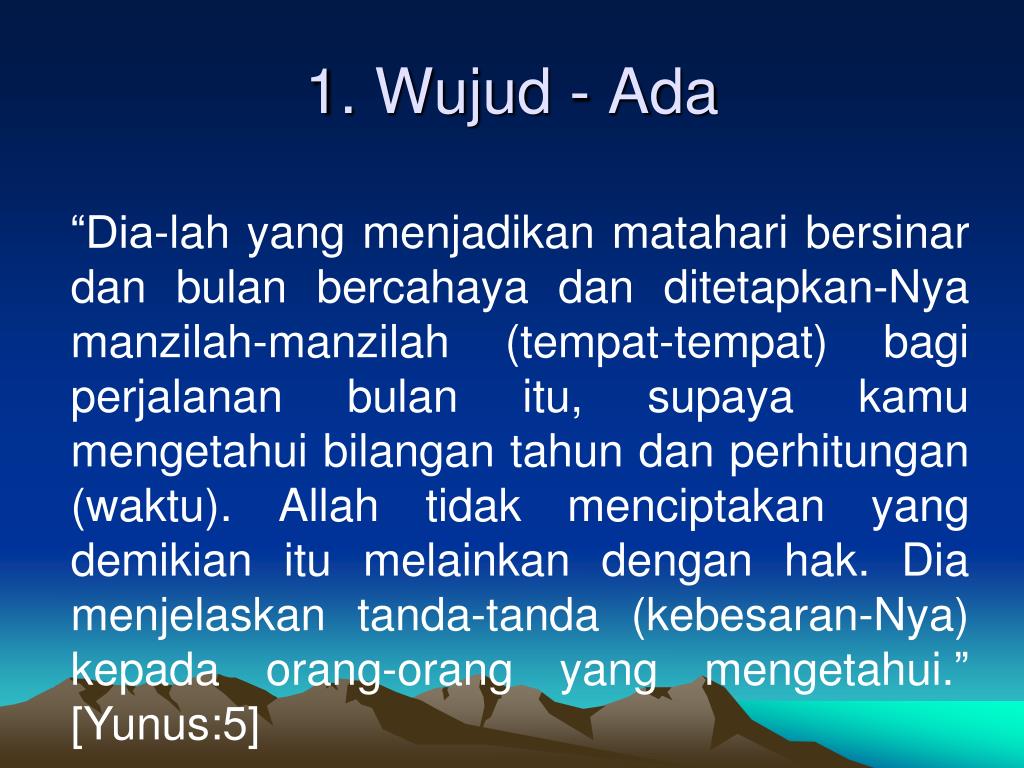 1. Wujud - Ada

“Dia-lah yang menjadikan matahari bersinar dan bulan bercahaya dan ditetapkan-Nya manzilah-manzilah (tempat-tempat) bagi perjalanan bulan itu, supaya kamu mengetahui bilangan tahun dan perhitungan (waktu). Allah tidak menciptakan yang demikian itu melainkan dengan hak. Dia menjelaskan tanda-tanda (kebesaran-Nya) kepada orang-orang yang mengetahui.” [Yunus:5]